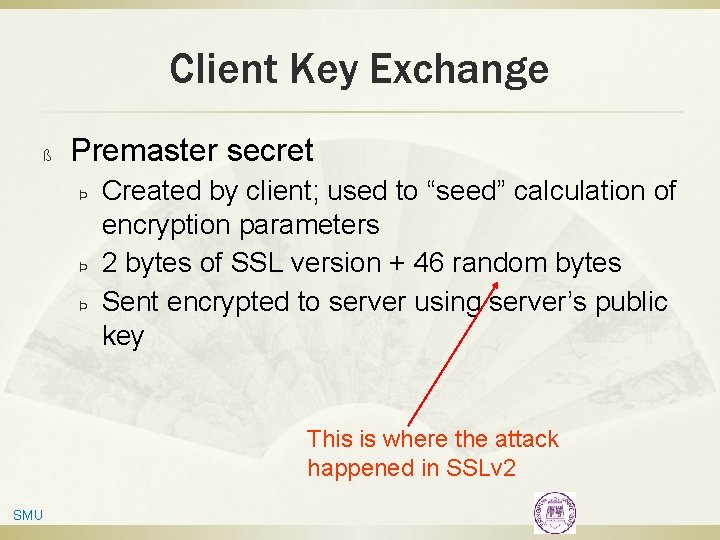 Client Key Exchange

ß Premaster secret

Þ Created by client; used to “seed” calculation of encryption parameters

Þ 2 bytes of SSL version + 46 random bytes

Þ Sent encrypted to server using server’s public key

This is where the attack happened in SSLv2

SMU